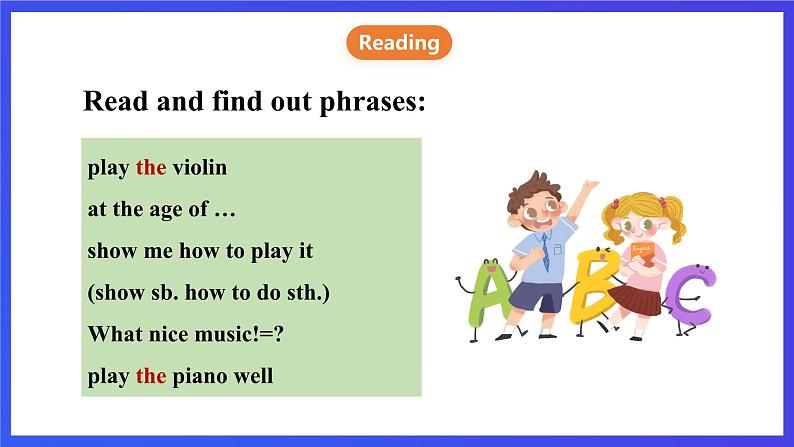 Reading

Read and find out phrases:

play the violin

at the age of …

show me how to play it

(show sb. how to do sth.)

What nice music!=?

play the piano well

English

A B C